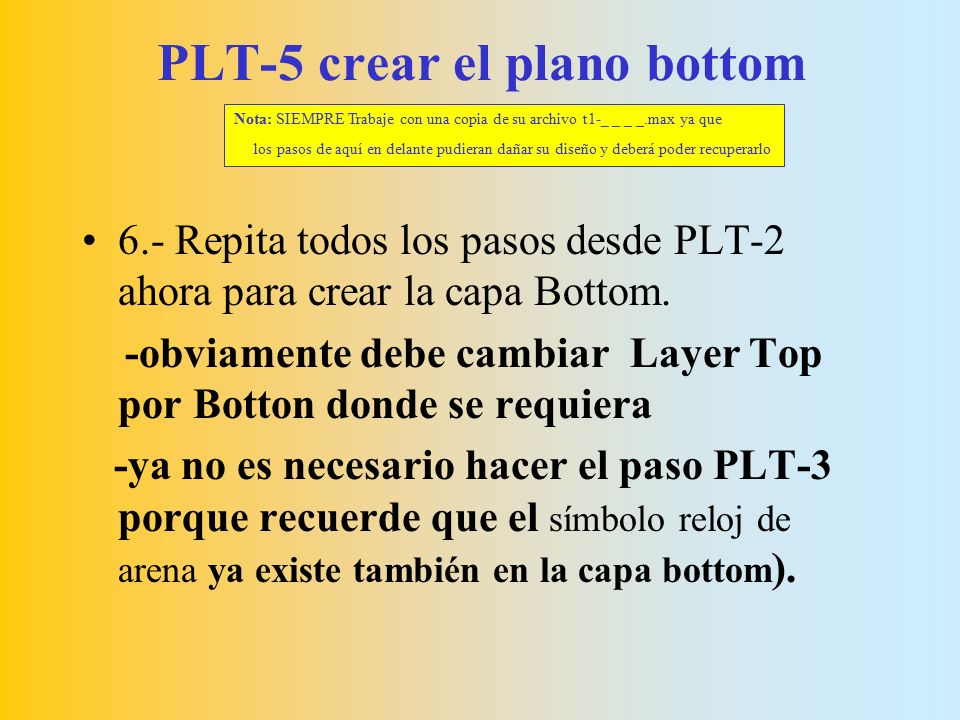 PLT-5 crear el plano bottom

Nota: SIEMPRE Trabaje con una copia de su archivo t1-_ _ _ _.max ya que los pasos de aquí en delante pudieran dañar su diseño y deberá poder recuperarlo

• 6.- Repita todos los pasos desde PLT-2 ahora para crear la capa Bottom.

-obviamente debe cambiar Layer Top por Botton donde se requiera

-ya no es necesario hacer el paso PLT-3 porque recuerde que el símbolo reloj de arena ya existe también en la capa bottom).